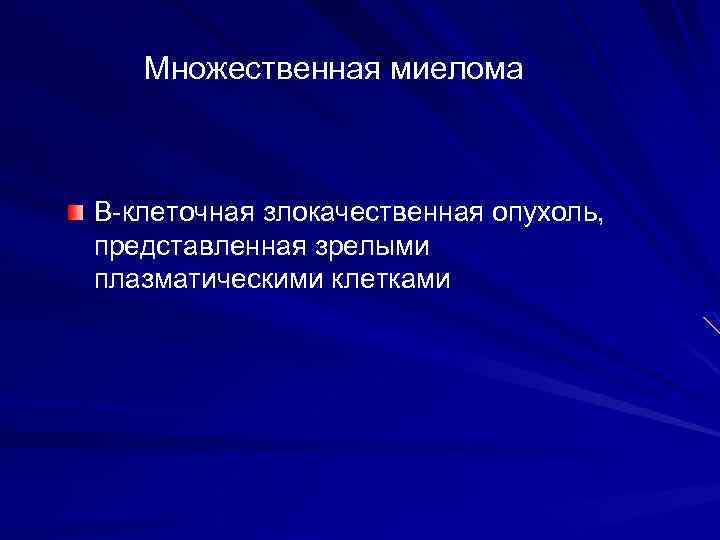 Множественная миелома

В-клеточная злокачественная опухоль, представленная зрелыми плазматическими клетками